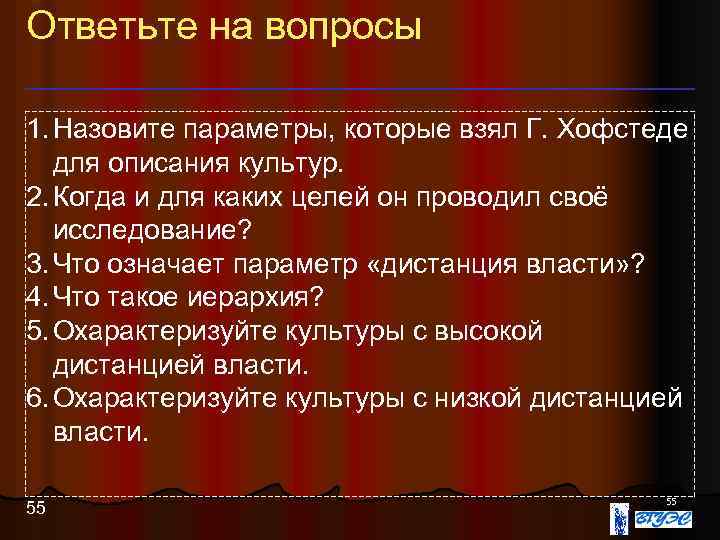 Ответьте на вопросы

1. Назовите параметры, которые взял Г. Хофстеде для описания культур.
2. Когда и для каких целей он проводил своё исследование?
3. Что означает параметр «дистанция власти»?
4. Что такое иерархия?
5. Охарактеризуйте культуры с высокой дистанцией власти.
6. Охарактеризуйте культуры с низкой дистанцией власти.

55

55

ВГУЭС